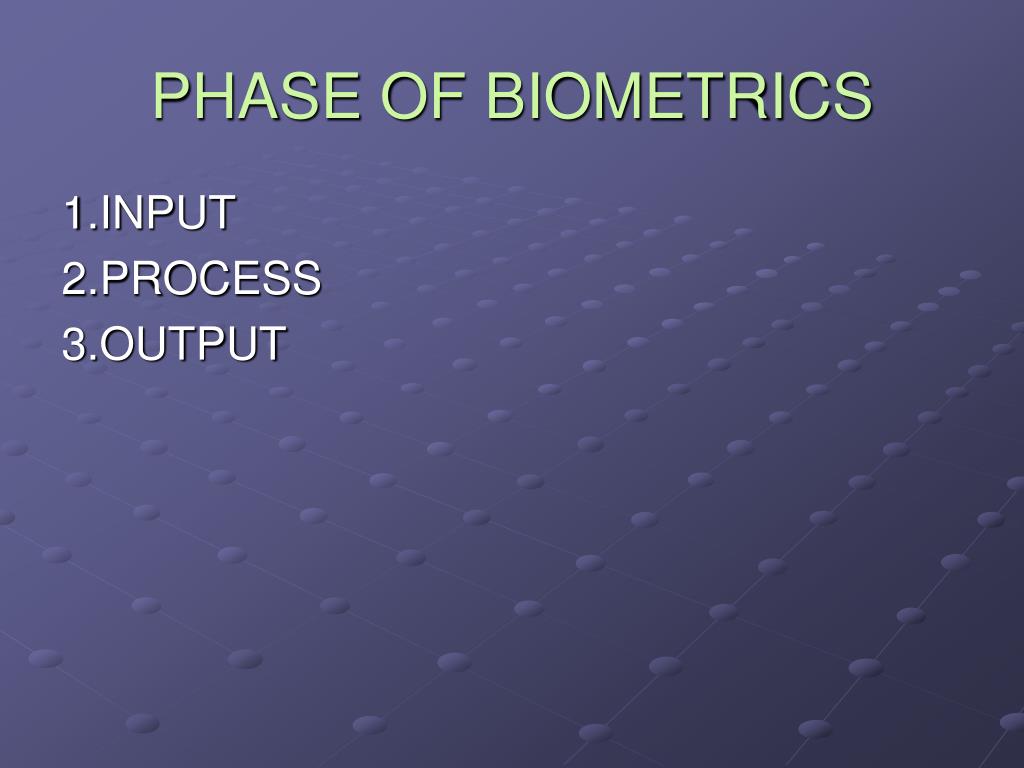 PHASE OF BIOMETRICS

1.INPUT
2.PROCESS
3.OUTPUT